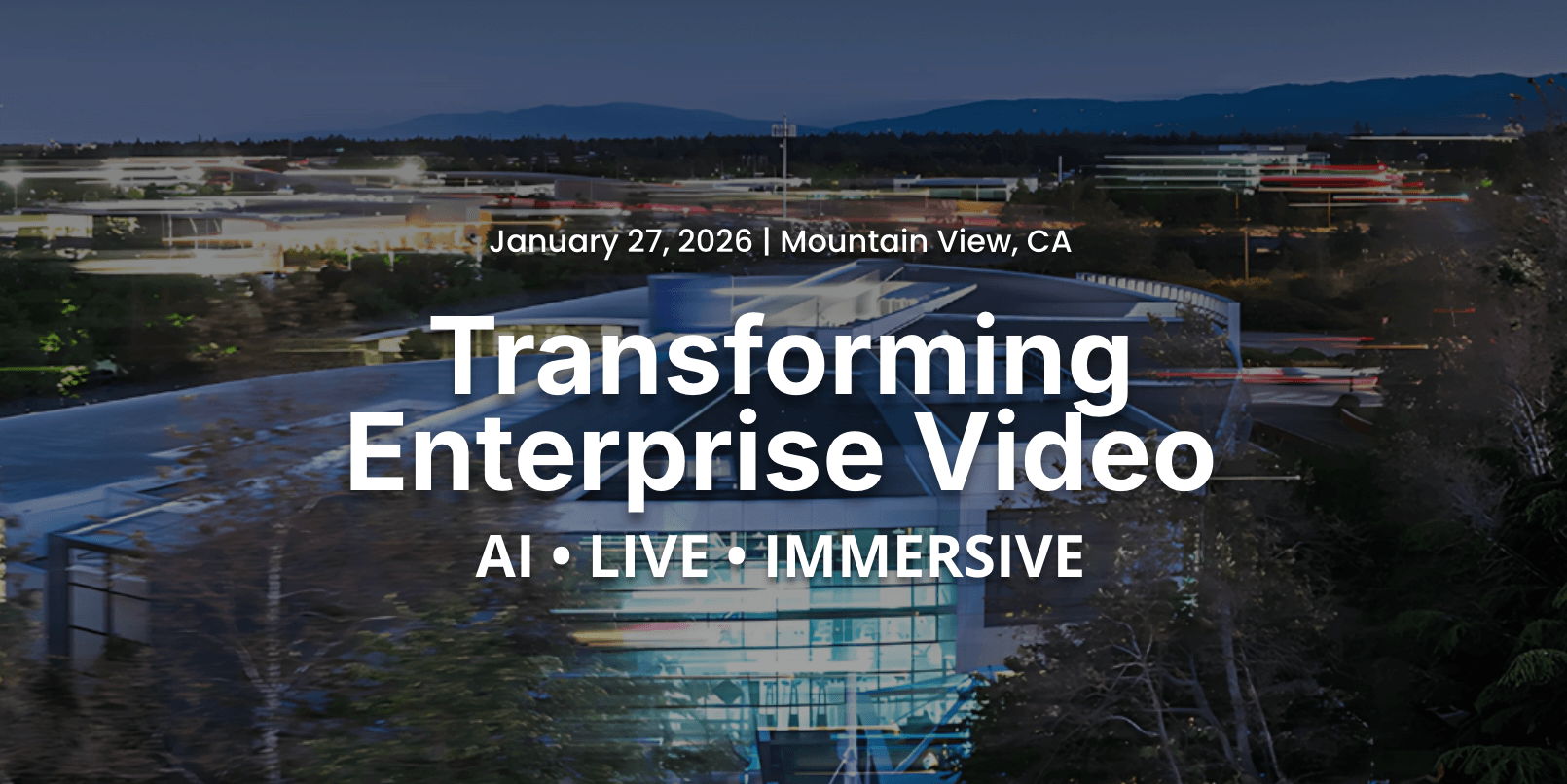 January 27, 2026 | Mountain View, CA

Transforming Enterprise Video

AI • LIVE • IMMERSIVE